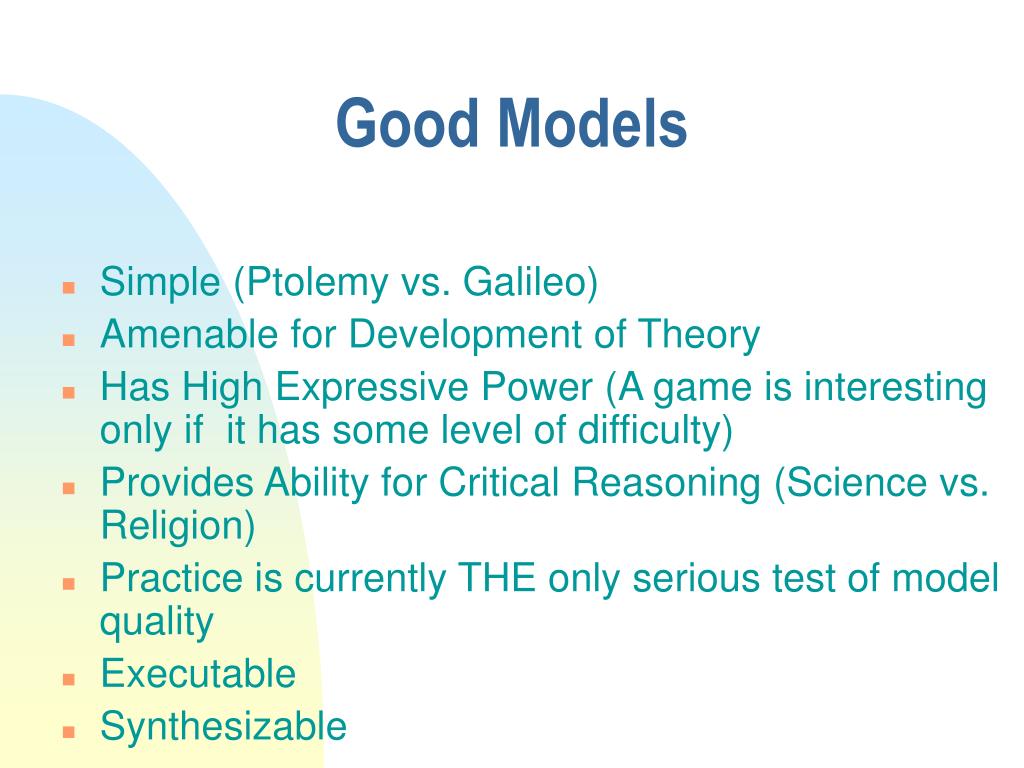 Good Models

- Simple (Ptolemy vs. Galileo)
- Amenable for Development of Theory
- Has High Expressive Power (A game is interesting only if it has some level of difficulty)
- Provides Ability for Critical Reasoning (Science vs. Religion)
- Practice is currently THE only serious test of model quality
- Executable
- Synthesizable